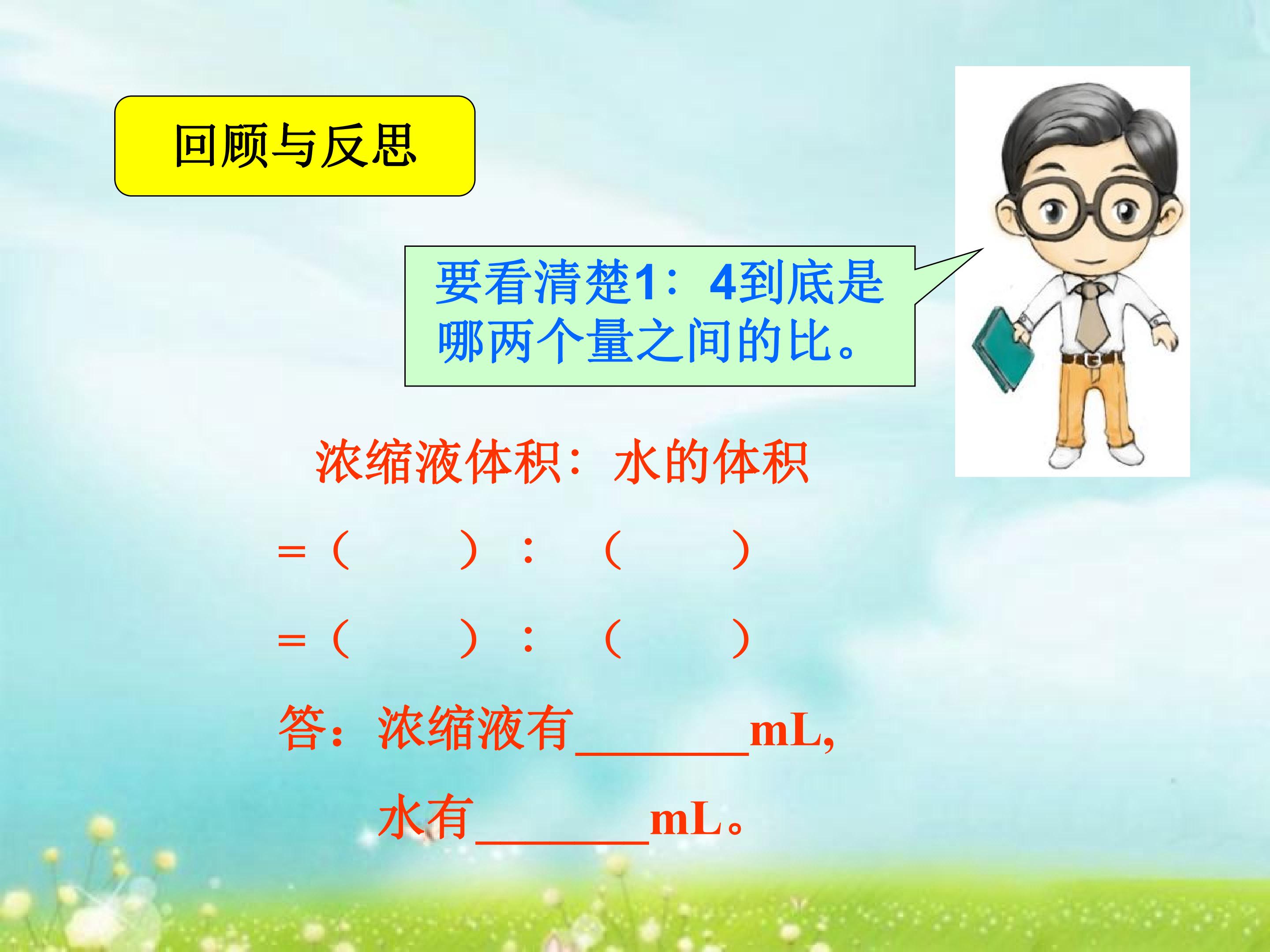 回顾与反思

要看清楚1：4到底是哪两个量之间的比。

浓缩液体积：水的体积

=（ ）：（ ）

=（ ）：（ ）

答：浓缩液有____mL,

水有____mL。